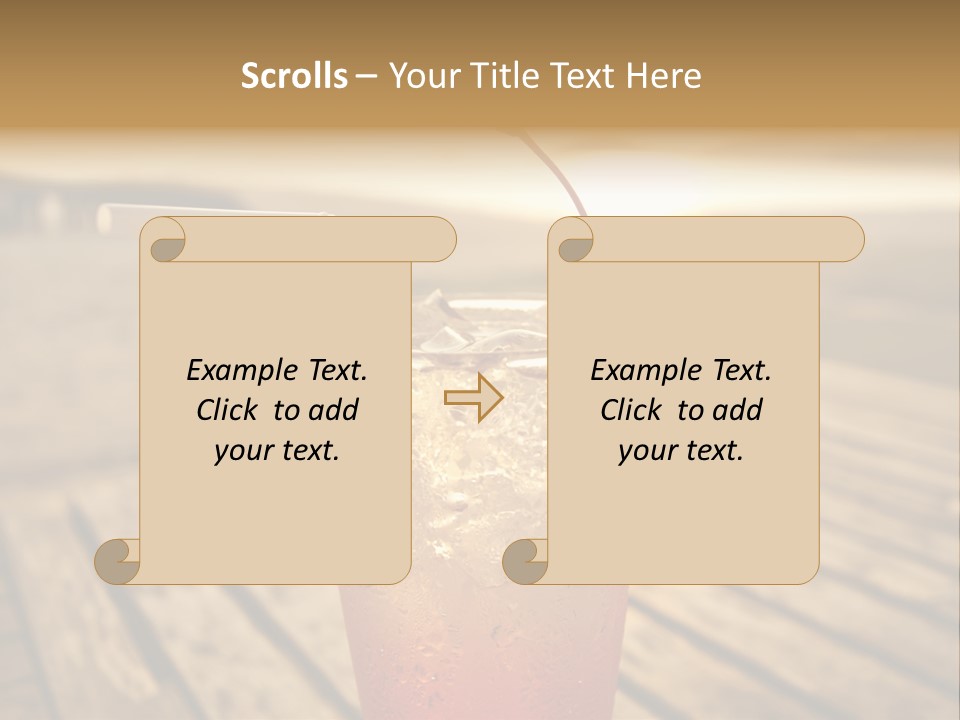 Scrolls – Your Title Text Here

Example Text. Click to add your text.

Example Text. Click to add your text.